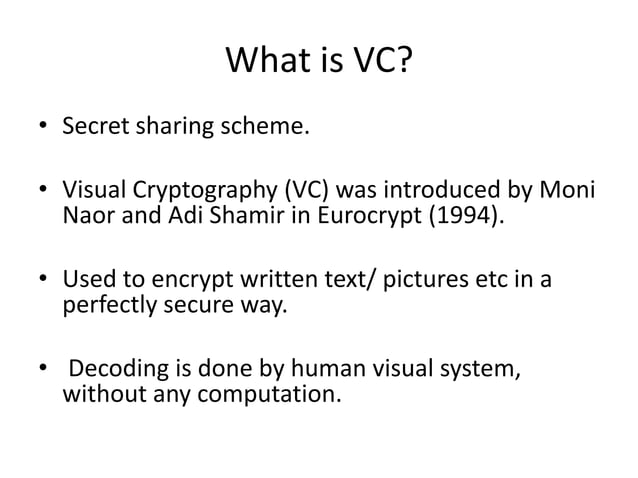 What is VC?

• Secret sharing scheme.

• Visual Cryptography (VC) was introduced by Moni Naor and Adi Shamir in Eurocrypt (1994).

• Used to encrypt written text/ pictures etc in a perfectly secure way.

• Decoding is done by human visual system, without any computation.